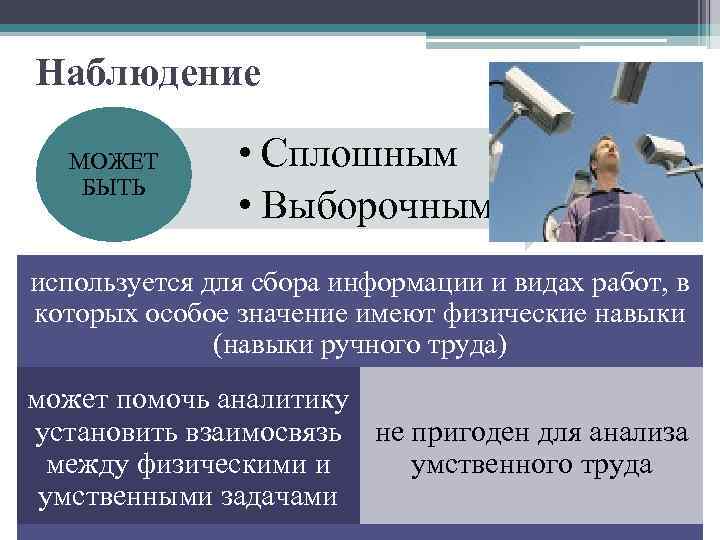 Наблюдение

МОЖЕТ БЫТЬ

• Сплошным
• Выборочным

используется для сбора информации и видах работ, в которых особое значение имеют физические навыки (навыки ручного труда)

может помочь аналитику установить взаимосвязь между физическими и умственными задачами

не пригоден для анализа умственного труда